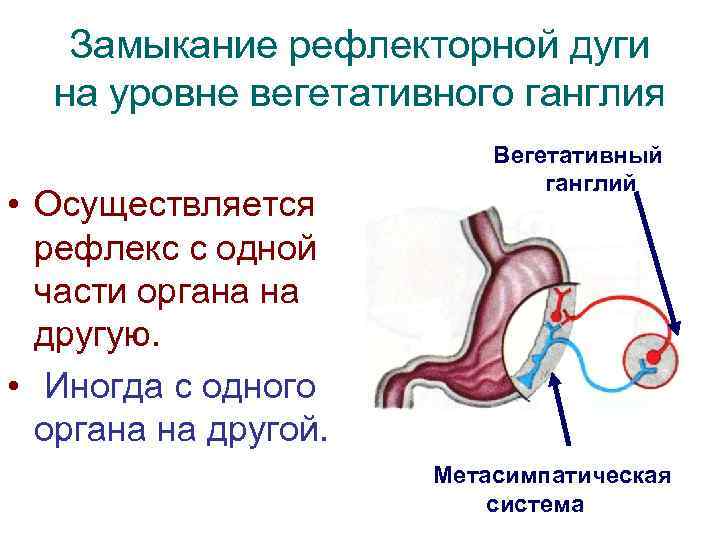 Замыкание рефлекторной дуги на уровне вегетативного ганглия

• Осуществляется рефлекс с одной части органа на другую.
• Иногда с одного органа на другой.

Вегетативный ганглий

Метасимпатическая система